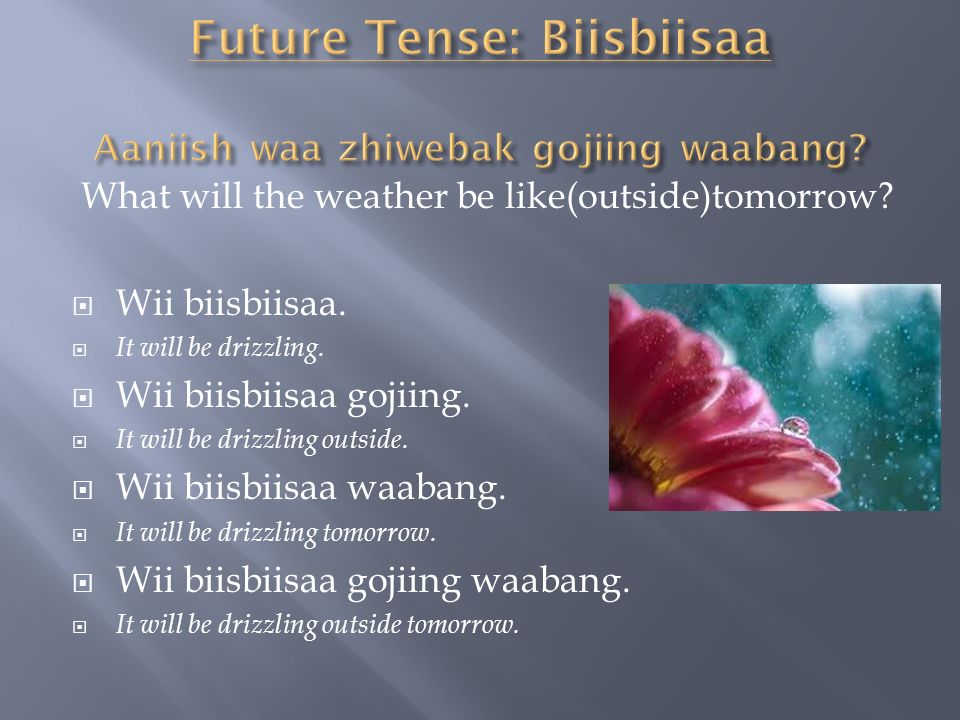 Future Tense: Biisbiisaa

Aaniish waa zhiwebak gojiing waabang?
What will the weather be like(outside)tomorrow?

Wii biisbiisaa.
It will be drizzling.
Wii biisbiisaa gojiing.
It will be drizzling outside.
Wii biisbiisaa waabang.
It will be drizzling tomorrow.
Wii biisbiisaa gojiing waabang.
It will be drizzling outside tomorrow.